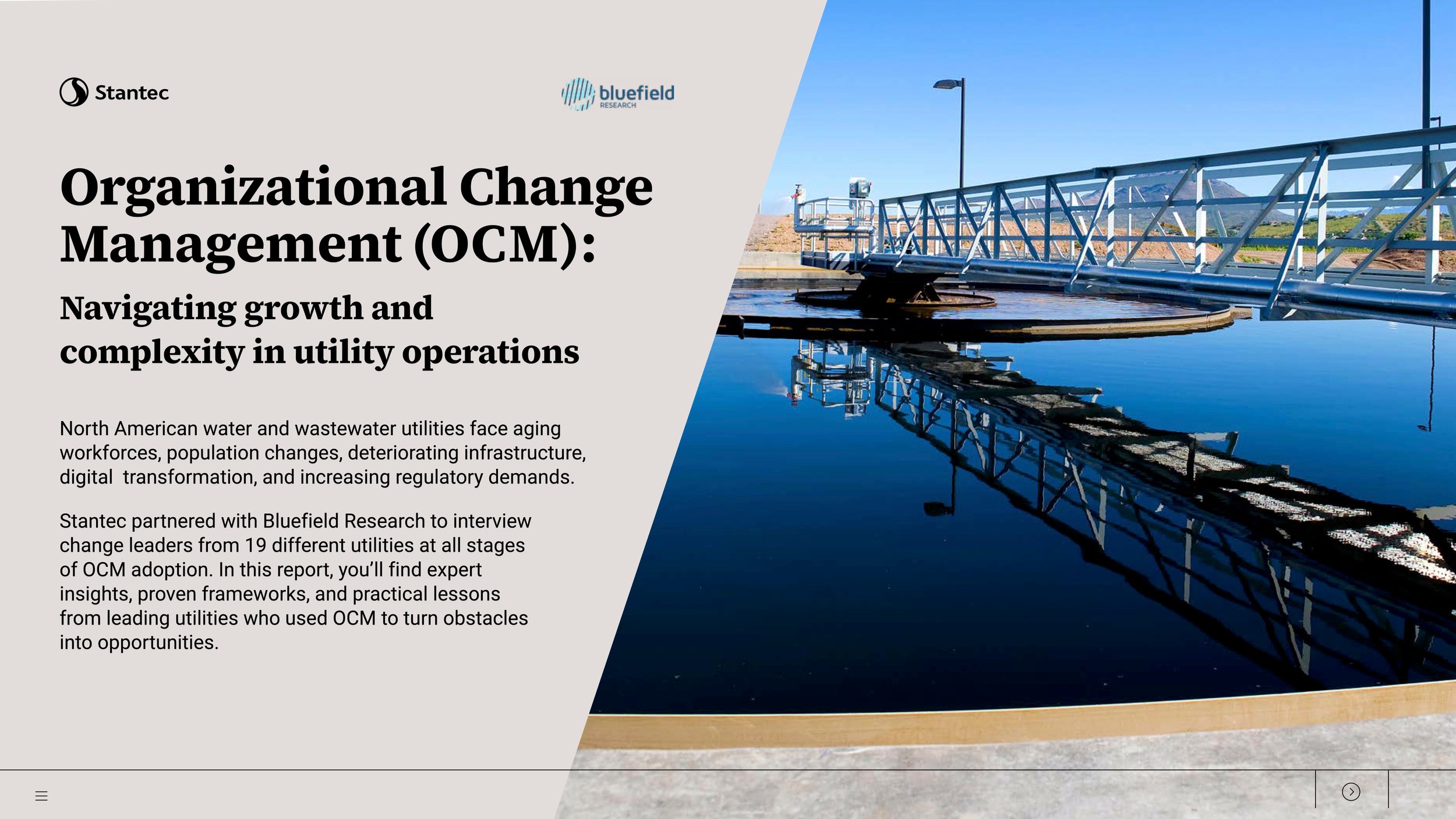 Stantec

bluefield RESEARCH

Organizational Change Management (OCM):

Navigating growth and complexity in utility operations

North American water and wastewater utilities face aging workforces, population changes, deteriorating infrastructure, digital transformation, and increasing regulatory demands.

Stantec partnered with Bluefield Research to interview change leaders from 19 different utilities at all stages of OCM adoption. In this report, you'll find expert insights, proven frameworks, and practical lessons from leading utilities who used OCM to turn obstacles into opportunities.